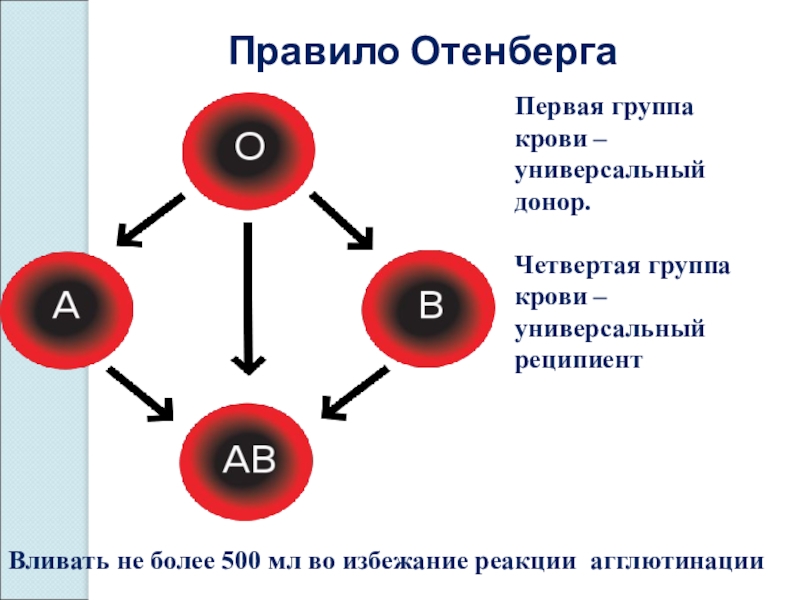 Правило Отенберга

O

A

B

AB

Первая группа крови – универсальный донор.

Четвертая группа крови – универсальный реципиент

Вливать не более 500 мл во избежание реакции агглютинации